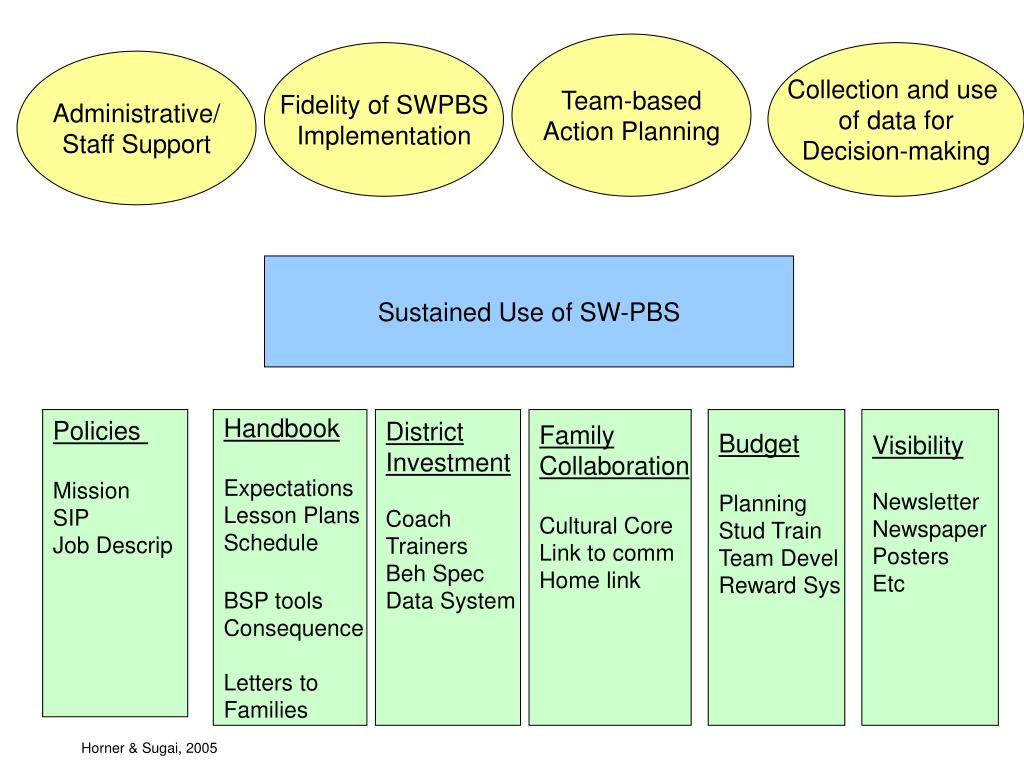 Administrative/ Staff Support

Fidelity of SWPBS Implementation

Team-based Action Planning

Collection and use of data for Decision-making

Sustained Use of SW-PBS

Policies

Mission
SIP
Job Descrip

Handbook

Expectations
Lesson Plans
Schedule

BSP tools
Consequence

Letters to Families

District Investment

Coach
Trainers
Beh Spec
Data System

Family Collaboration

Cultural Core
Link to comm
Home link

Budget

Planning
Stud Train
Team Devel
Reward Sys

Visibility

Newsletter
Newspaper
Posters
Etc

Horner & Sugai, 2005